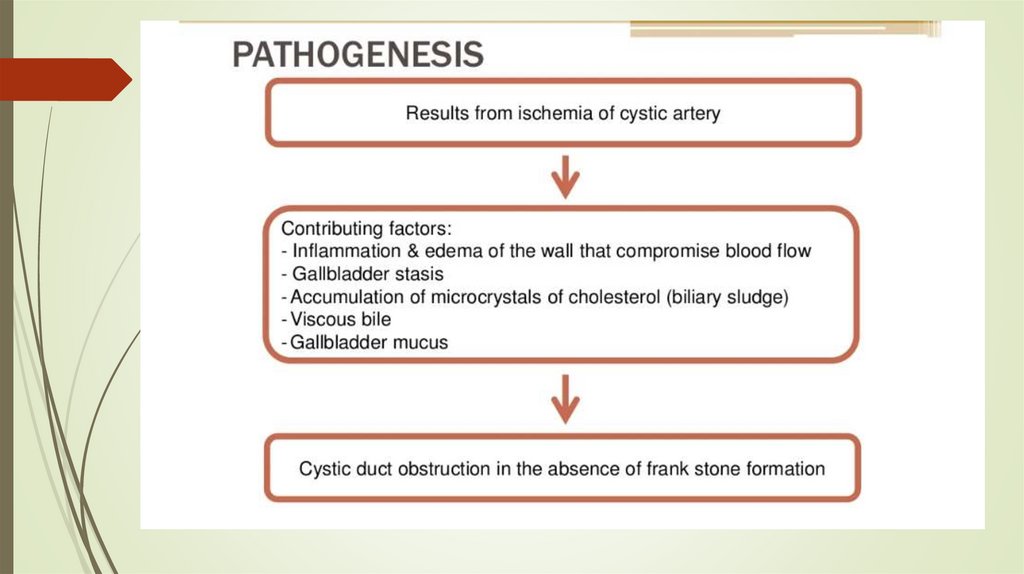 PATHOGENESIS

Results from ischemia of cystic artery

Contributing factors:
- Inflammation & edema of the wall that compromise blood flow
- Gallbladder stasis
- Accumulation of microcrystals of cholesterol (biliary sludge)
- Viscous bile
- Gallbladder mucus

Cystic duct obstruction in the absence of frank stone formation